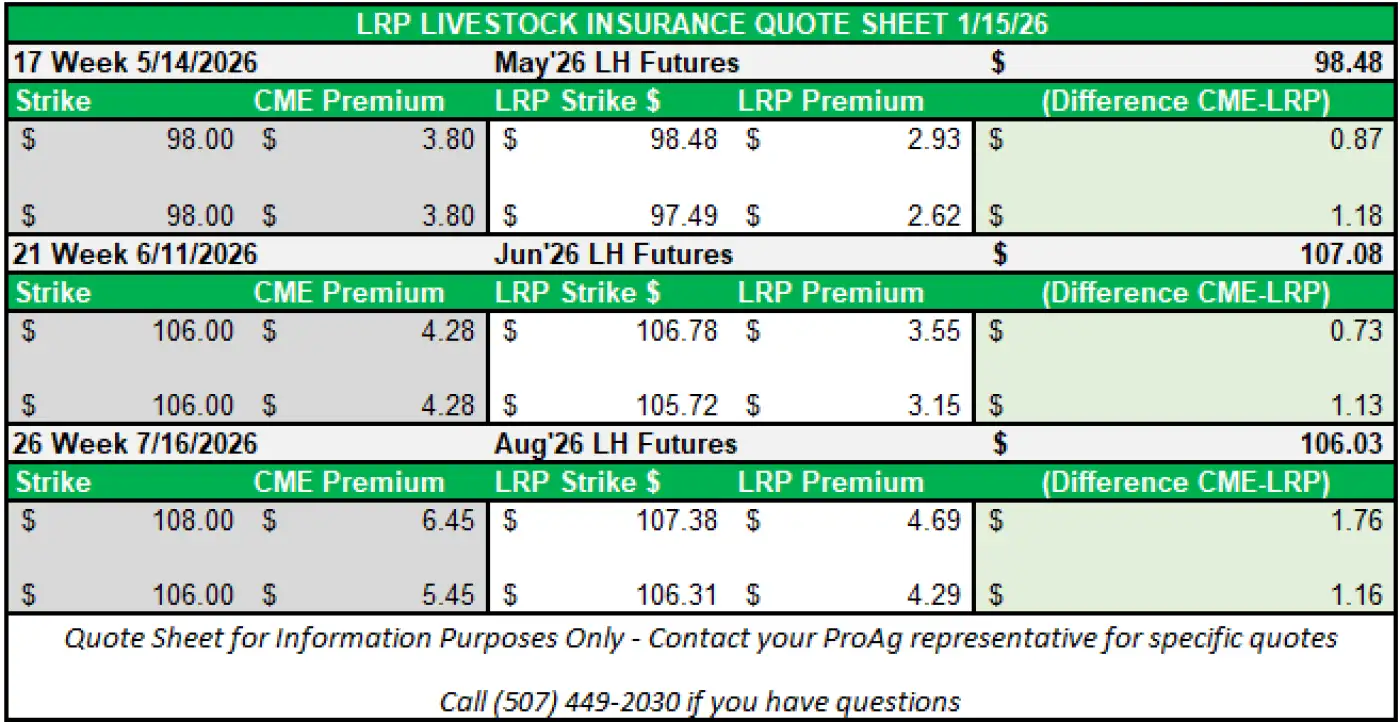 LRP LIVESTOCK INSURANCE QUOTE SHEET 1/15/26

| 17 Week 5/14/2026 | | May'26 LH Futures | | $ 98.48 |
|---|---|---|---|---|
| Strike | CME Premium | LRP Strike $ | LRP Premium | (Difference CME-LRP) |
| $ 98.00 | $ 3.80 | $ 98.48 | $ 2.93 | $ 0.87 |
| $ 98.00 | $ 3.80 | $ 97.49 | $ 2.62 | $ 1.18 |
| 21 Week 6/11/2026 | | Jun'26 LH Futures | | $ 107.08 |
| Strike | CME Premium | LRP Strike $ | LRP Premium | (Difference CME-LRP) |
| $ 106.00 | $ 4.28 | $ 106.78 | $ 3.55 | $ 0.73 |
| $ 106.00 | $ 4.28 | $ 105.72 | $ 3.15 | $ 1.13 |
| 26 Week 7/16/2026 | | Aug'26 LH Futures | | $ 106.03 |
| Strike | CME Premium | LRP Strike $ | LRP Premium | (Difference CME-LRP) |
| $ 108.00 | $ 6.45 | $ 107.38 | $ 4.69 | $ 1.76 |
| $ 106.00 | $ 5.45 | $ 106.31 | $ 4.29 | $ 1.16 |

Quote Sheet for Information Purposes Only - Contact your ProAg representative for specific quotes

Call (507) 449-2030 if you have questions